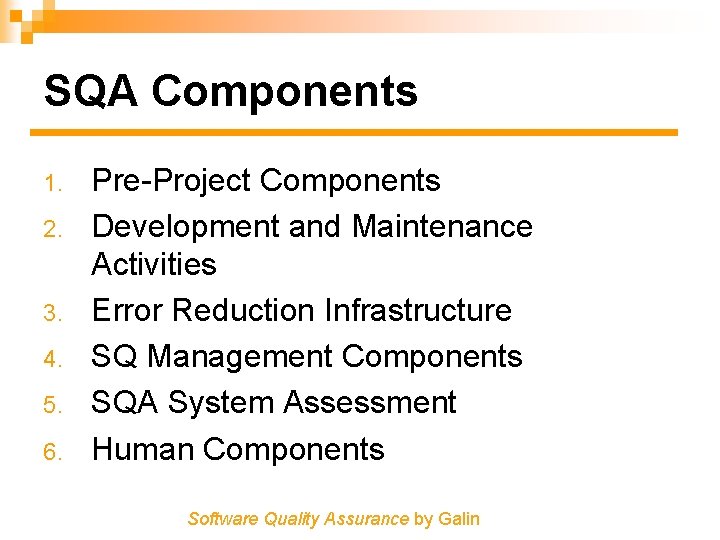 SQA Components

1. Pre-Project Components
2. Development and Maintenance Activities
3. Error Reduction Infrastructure
4. SQ Management Components
5. SQA System Assessment
6. Human Components

Software Quality Assurance by Galin